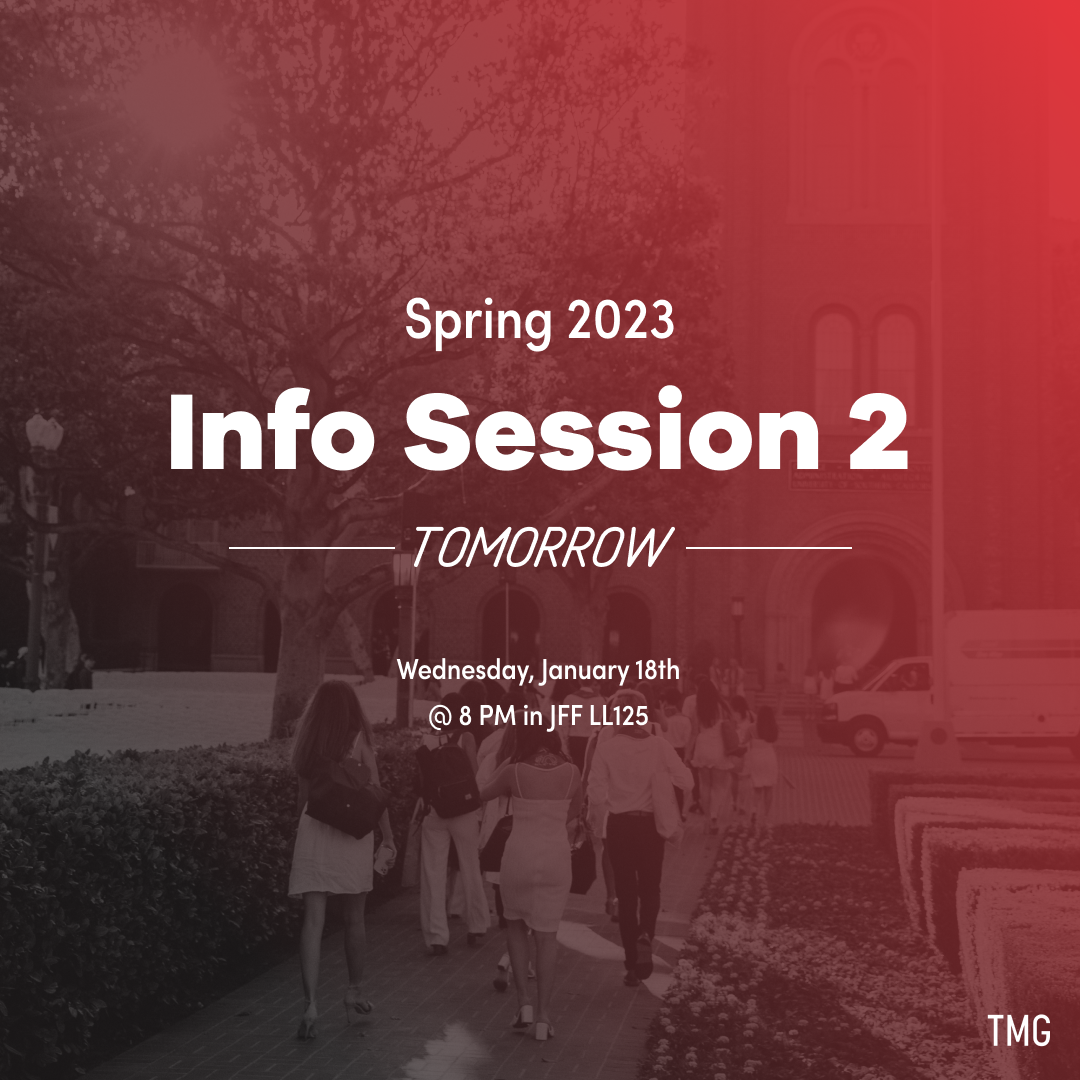 Spring 2023

Info Session 2

TOMORROW

Wednesday, January 18th
@ 8 PM in JFF LL125

TMG